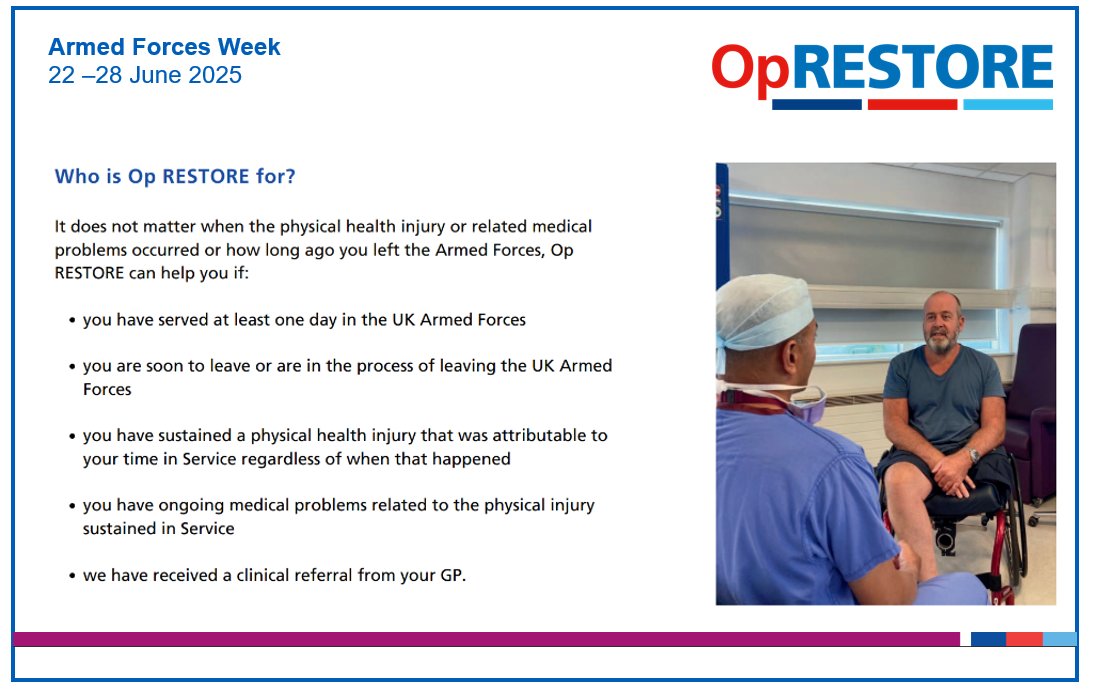 Armed Forces Week
22 –28 June 2025

OpRESTORE

Who is Op RESTORE for?

It does not matter when the physical health injury or related medical problems occurred or how long ago you left the Armed Forces, Op RESTORE can help you if:

• you have served at least one day in the UK Armed Forces

• you are soon to leave or are in the process of leaving the UK Armed Forces

• you have sustained a physical health injury that was attributable to your time in Service regardless of when that happened

• you have ongoing medical problems related to the physical injury sustained in Service

• we have received a clinical referral from your GP.